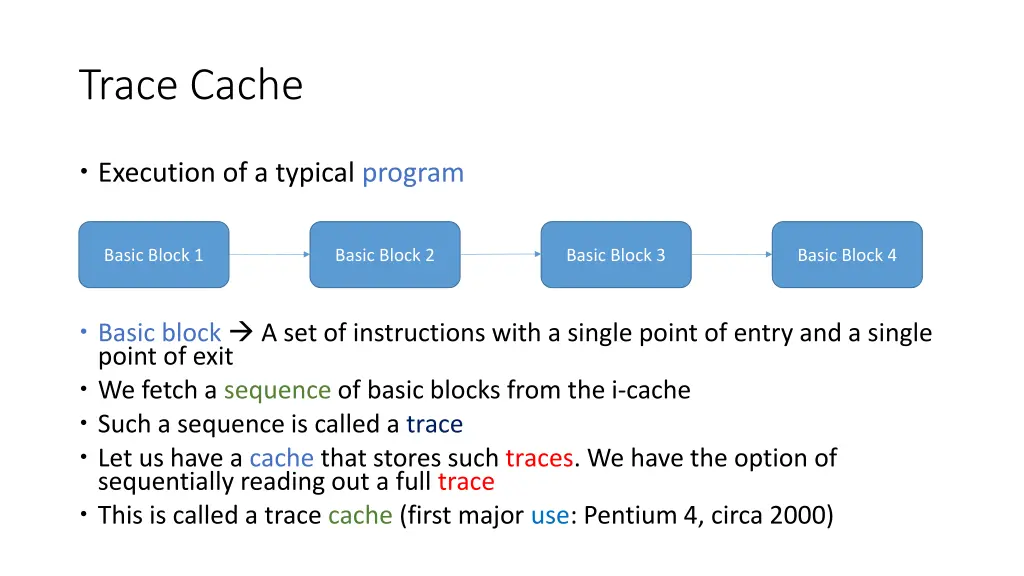 Trace Cache

• Execution of a typical program

Basic Block 1

Basic Block 2

Basic Block 3

Basic Block 4

• Basic block → A set of instructions with a single point of entry and a single point of exit
• We fetch a sequence of basic blocks from the i-cache
• Such a sequence is called a trace
• Let us have a cache that stores such traces. We have the option of sequentially reading out a full trace
• This is called a trace cache (first major use: Pentium 4, circa 2000)